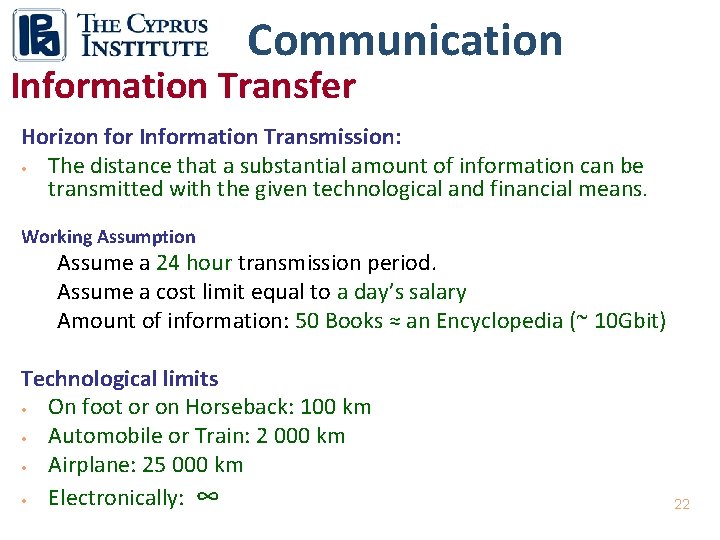 THE CYPRUS INSTITUTE

Communication

Information Transfer

Horizon for Information Transmission:

• The distance that a substantial amount of information can be transmitted with the given technological and financial means.

Working Assumption

Assume a 24 hour transmission period.

Assume a cost limit equal to a day's salary

Amount of information: 50 Books ≈ an Encyclopedia (~ 10Gbit)

Technological limits

• On foot or on Horseback: 100 km

• Automobile or Train: 2 000 km

• Airplane: 25 000 km

• Electronically: $\infty$

22